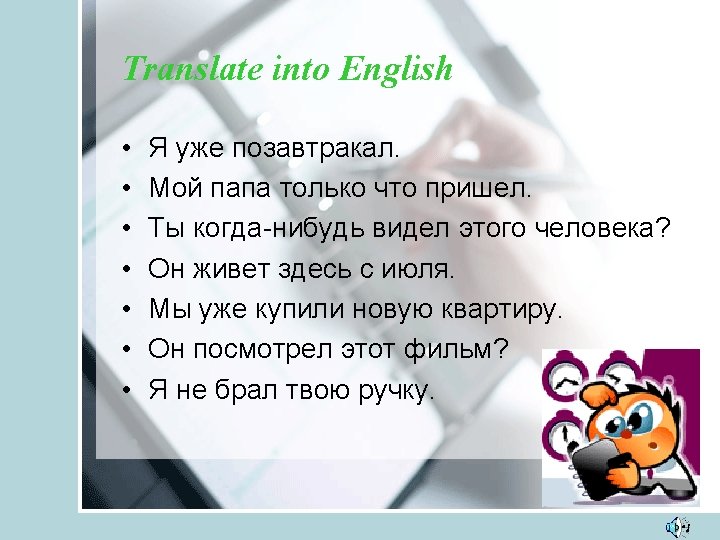 Translate into English

• Я уже позавтракал.
• Мой папа только что пришел.
• Ты когда-нибудь видел этого человека?
• Он живет здесь с июля.
• Мы уже купили новую квартиру.
• Он посмотрел этот фильм?
• Я не брал твою ручку.